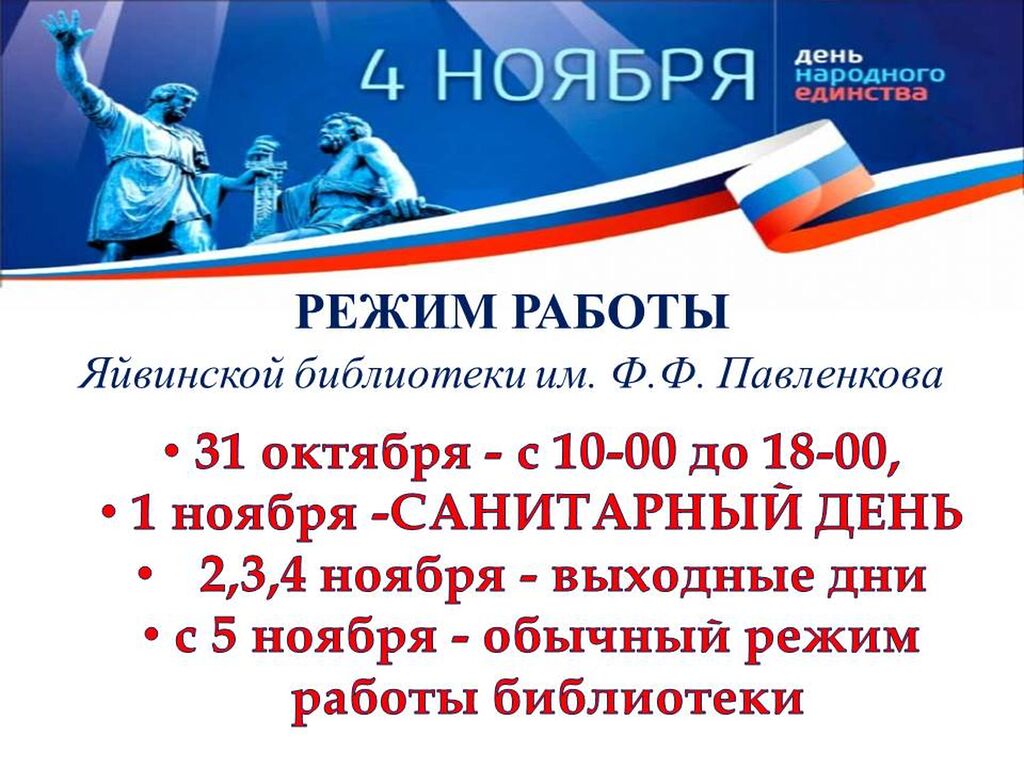 4 НОЯБРЯ
день народного единства

РЕЖИМ РАБОТЫ
Яйвинской библиотеки им. Ф.Ф. Павленкова

• 31 октября - с 10-00 до 18-00,
• 1 ноября -САНИТАРНЫЙ ДЕНЬ
• 2,3,4 ноября - выходные дни
• с 5 ноября - обычный режим работы библиотеки